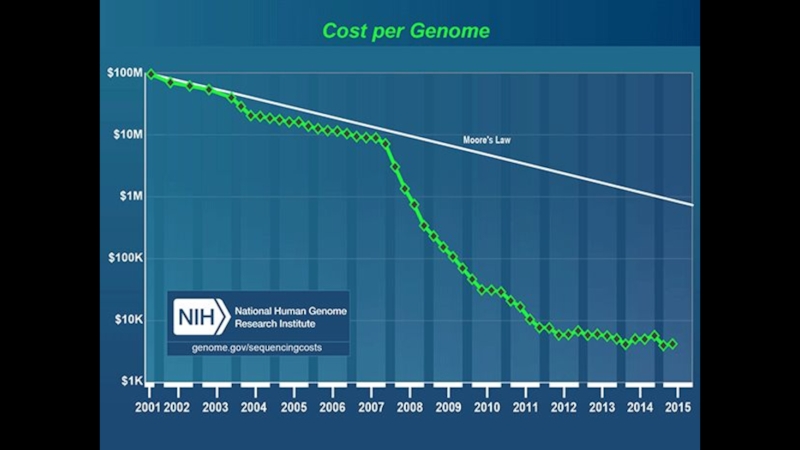 Cost per Genome

$100M
$10M
$1M
$100K
$10K
$1K

Moore's Law

NIH National Human Genome Research Institute
genome.gov/sequencingcosts

2001 2002 2003 2004 2005 2006 2007 2008 2009 2010 2011 2012 2013 2014 2015